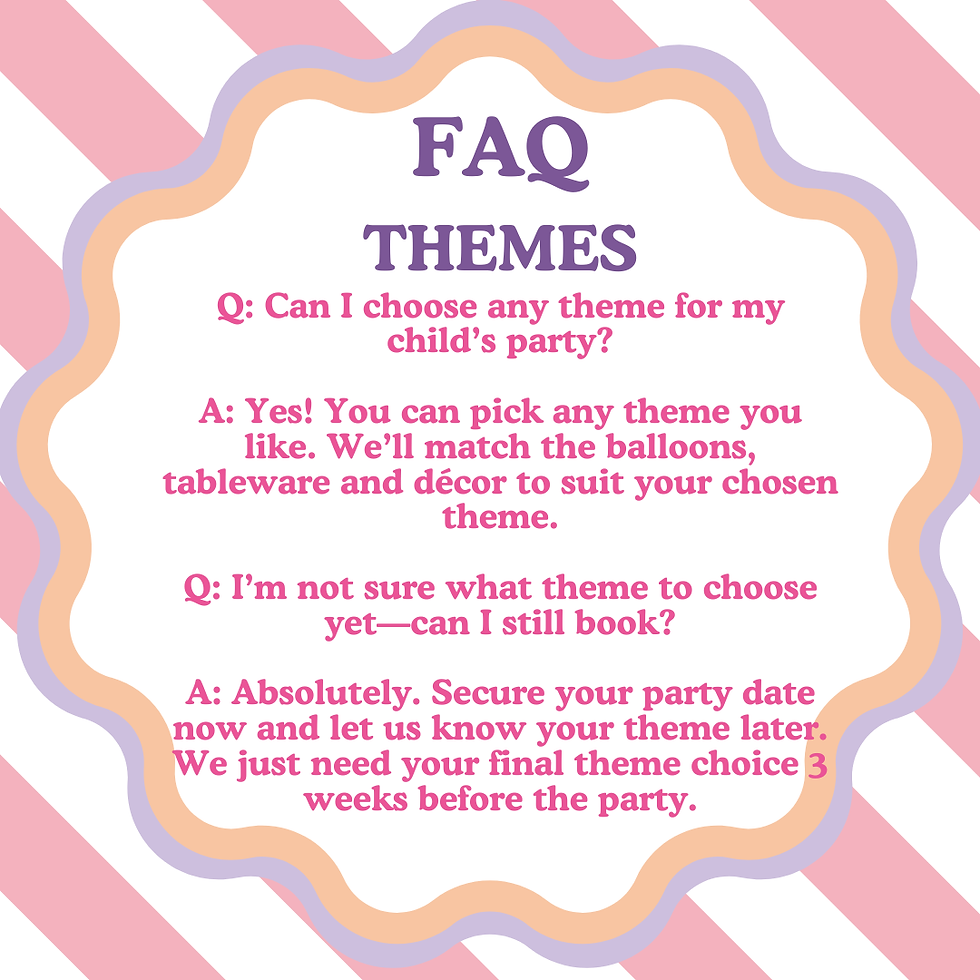 FAQ

THEMES

Q: Can I choose any theme for my child’s party?

A: Yes! You can pick any theme you like. We’ll match the balloons, tableware and décor to suit your chosen theme.

Q: I’m not sure what theme to choose yet—can I still book?

A: Absolutely. Secure your party date now and let us know your theme later. We just need your final theme choice 3 weeks before the party.